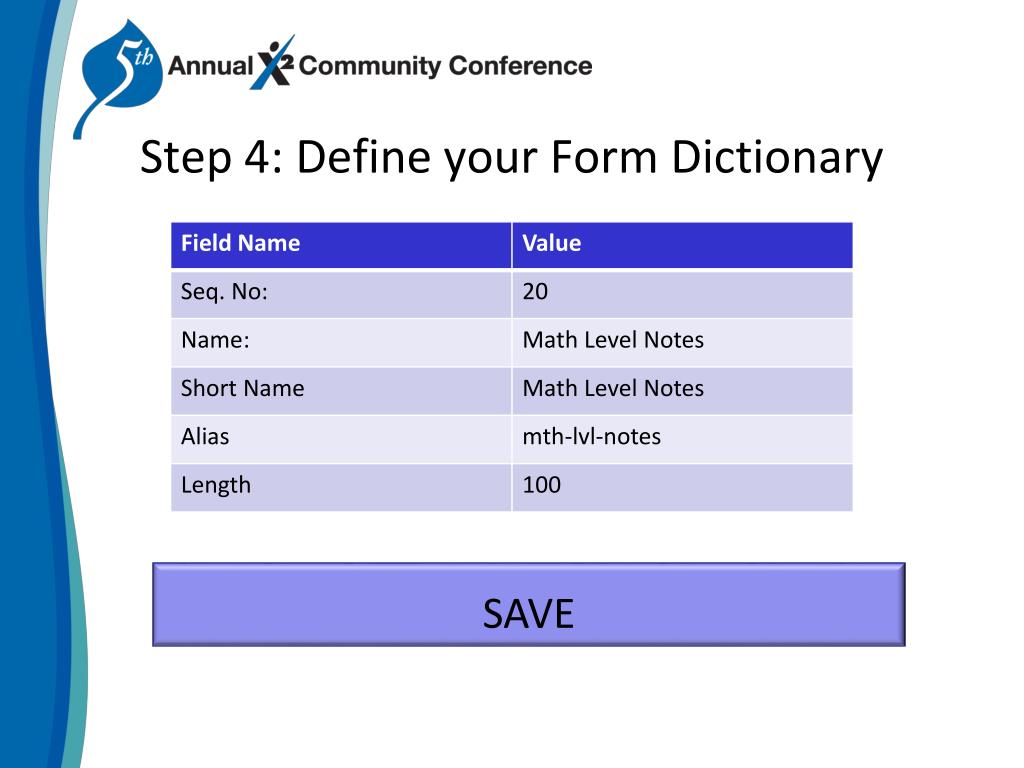 5th Annual X2 Community Conference

Step 4: Define your Form Dictionary

| Field Name | Value |
|---|---|
| Seq. No: | 20 |
| Name: | Math Level Notes |
| Short Name | Math Level Notes |
| Alias | mth-lvl-notes |
| Length | 100 |

SAVE